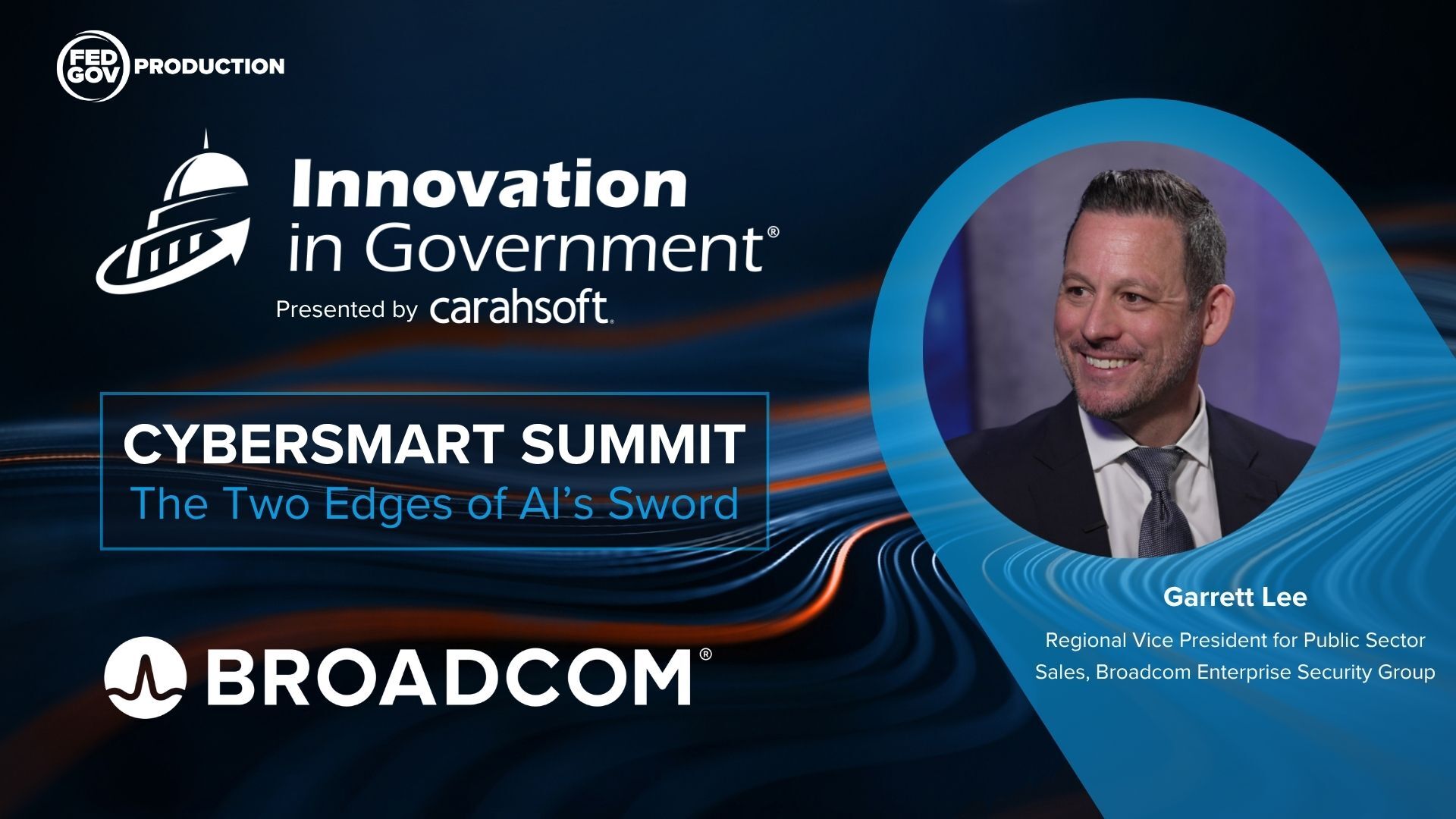 FED GOV PRODUCTION

Innovation in Government®

Presented by carahsoft.

CYBERSMART SUMMIT
The Two Edges of AI's Sword

BROADCOM®

Garrett Lee

Regional Vice President for Public Sector Sales, Broadcom Enterprise Security Group